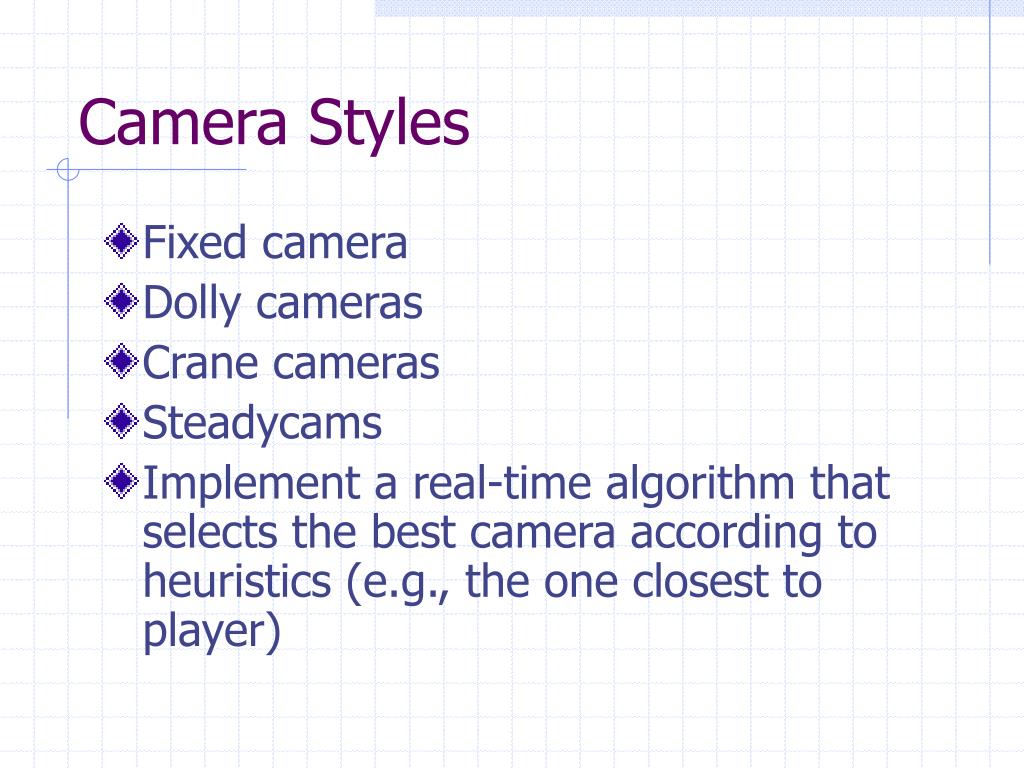 Camera Styles

Fixed camera
Dolly cameras
Crane cameras
Steadycams
Implement a real-time algorithm that selects the best camera according to heuristics (e.g., the one closest to player)